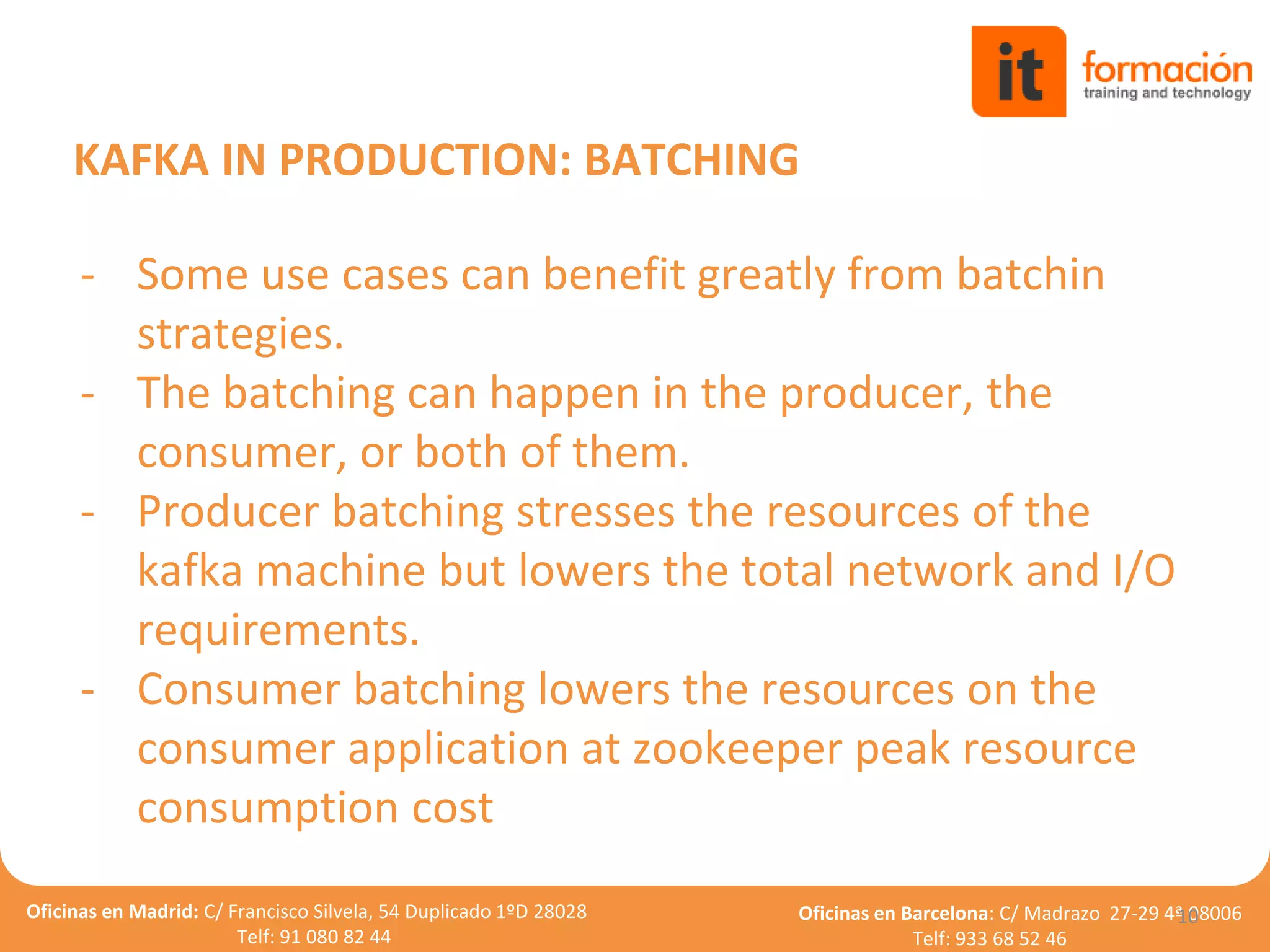 it formación
training and technology

KAFKA IN PRODUCTION: BATCHING

- Some use cases can benefit greatly from batchin strategies.
- The batching can happen in the producer, the consumer, or both of them.
- Producer batching stresses the resources of the kafka machine but lowers the total network and I/O requirements.
- Consumer batching lowers the resources on the consumer application at zookeeper peak resource consumption cost

Oficinas en Madrid: C/ Francisco Silvela, 54 Duplicado 1ºD 28028
Telf: 91 080 82 44

Oficinas en Barcelona: C/ Madrazo 27-29 4ª 08006
Telf: 933 68 52 46

10